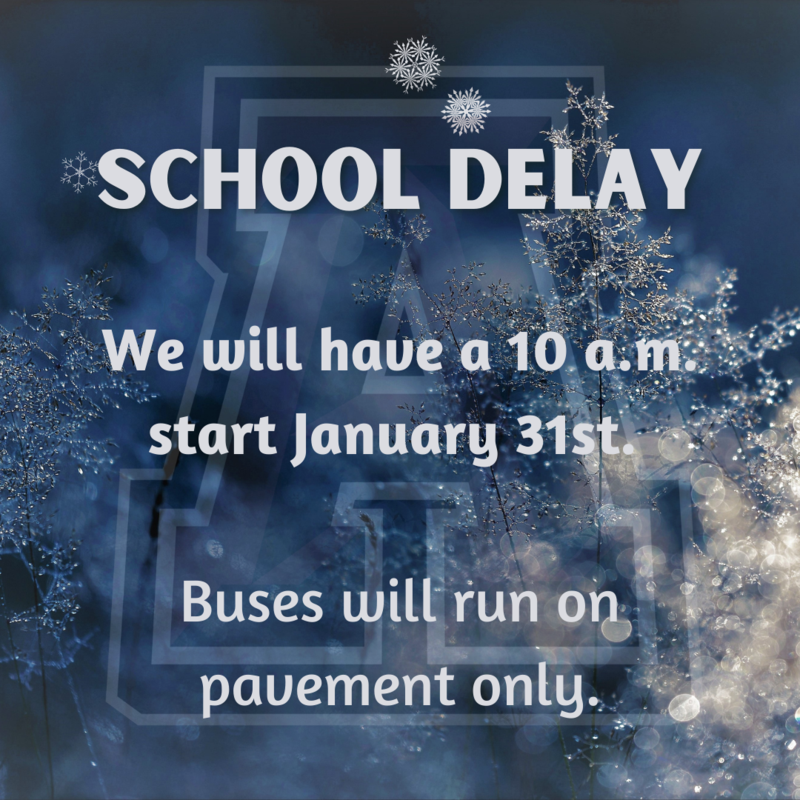 SCHOOL DELAY

We will have a 10 a.m. start January 31st.

Buses will run on pavement only.